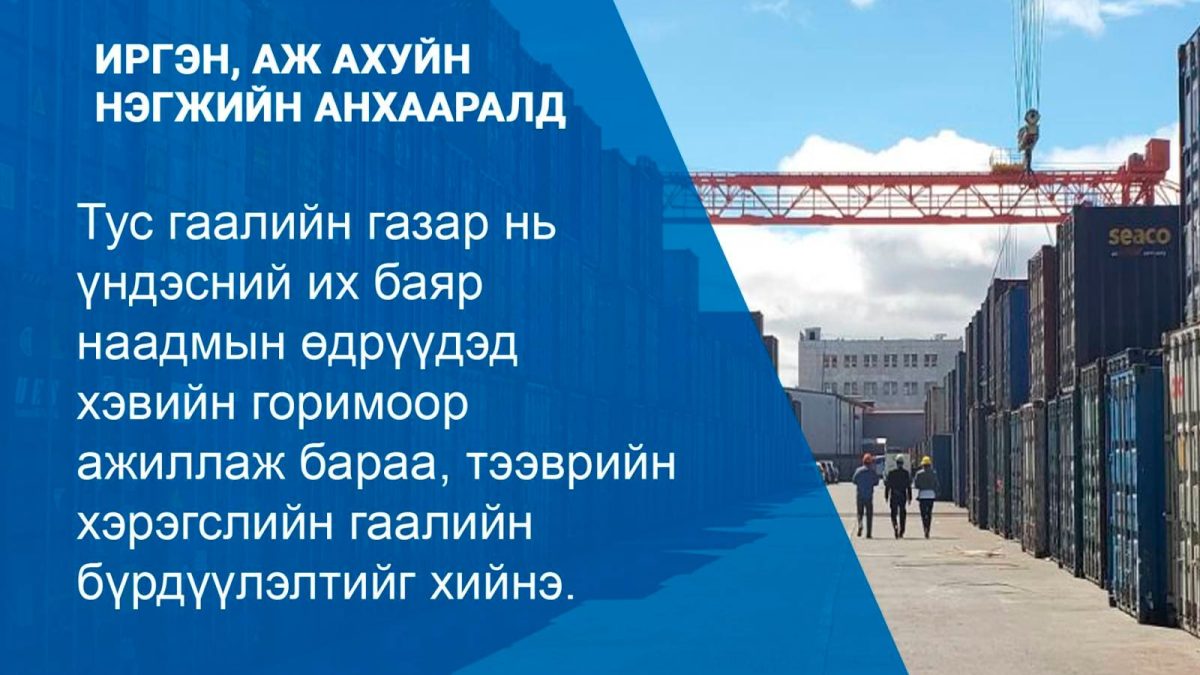 ИРГЭН, АЖ АХУЙН НЭГЖИЙН АНХААРАЛД

Тус гаалийн газар нь үндэсний их баяр наадмын өдрүүдэд хэвийн горимоор ажиллаж бараа, тээврийн хэрэгслийн гаалийн бүрдүүлэлтийг хийнэ.

seaco